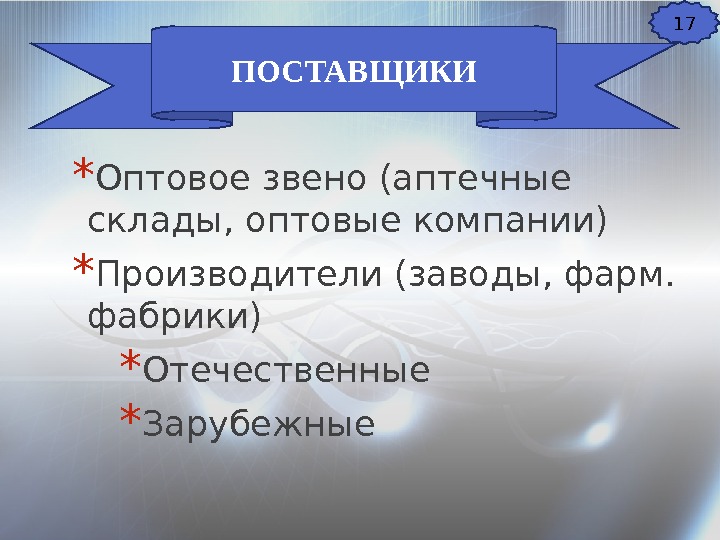 17

ПОСТАВЩИКИ

*Оптовое звено (аптечные склады, оптовые компании)

*Производители (заводы, фарм. фабрики)

*Отечественные

*Зарубежные